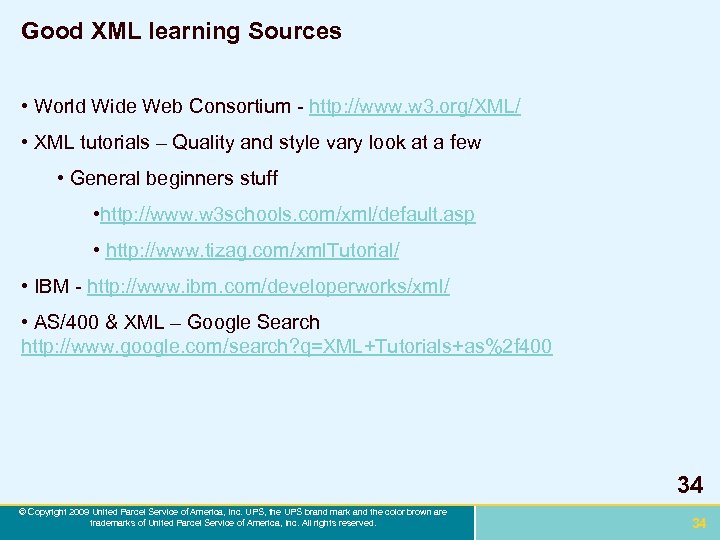 Good XML learning Sources

• World Wide Web Consortium - http://www.w3.org/XML/

• XML tutorials – Quality and style vary look at a few

• General beginners stuff

•http://www.w3schools.com/xml/default.asp

• http://www.tizag.com/xmlTutorial/

• IBM - http://www.ibm.com/developerworks/xml/

• AS/400 & XML – Google Search http://www.google.com/search?q=XML+Tutorials+as%2f400

34

© Copyright 2009 United Parcel Service of America, Inc. UPS, the UPS brand mark and the color brown are trademarks of United Parcel Service of America, Inc. All rights reserved.

34